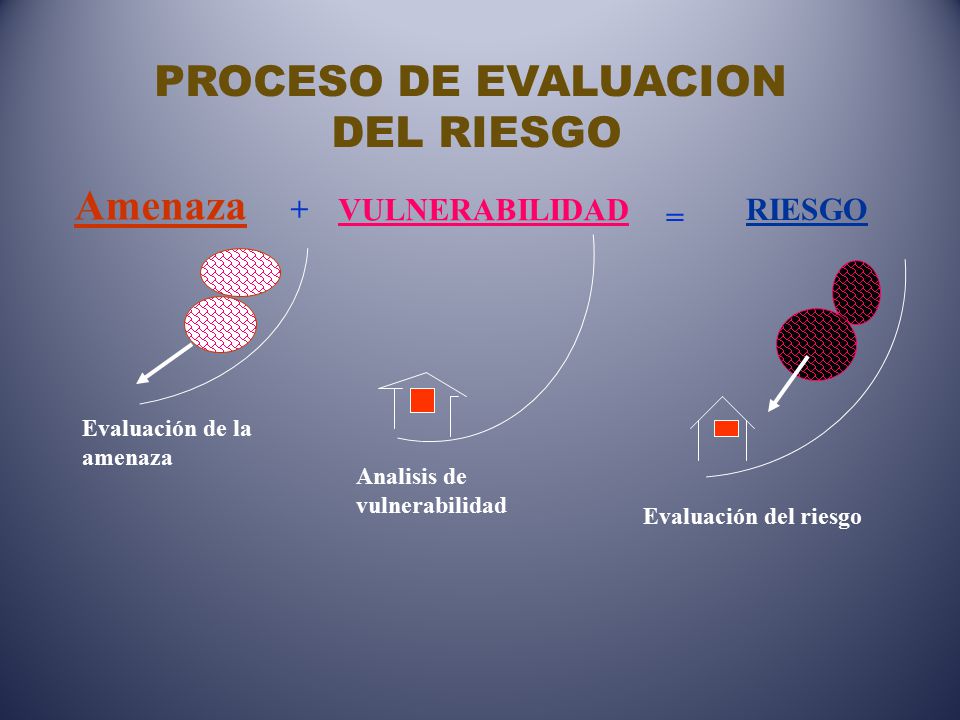 PROCESO DE EVALUACION DEL RIESGO

Amenaza + VULNERABILIDAD = RIESGO

Evaluación de la amenaza

Analisis de vulnerabilidad

Evaluación del riesgo